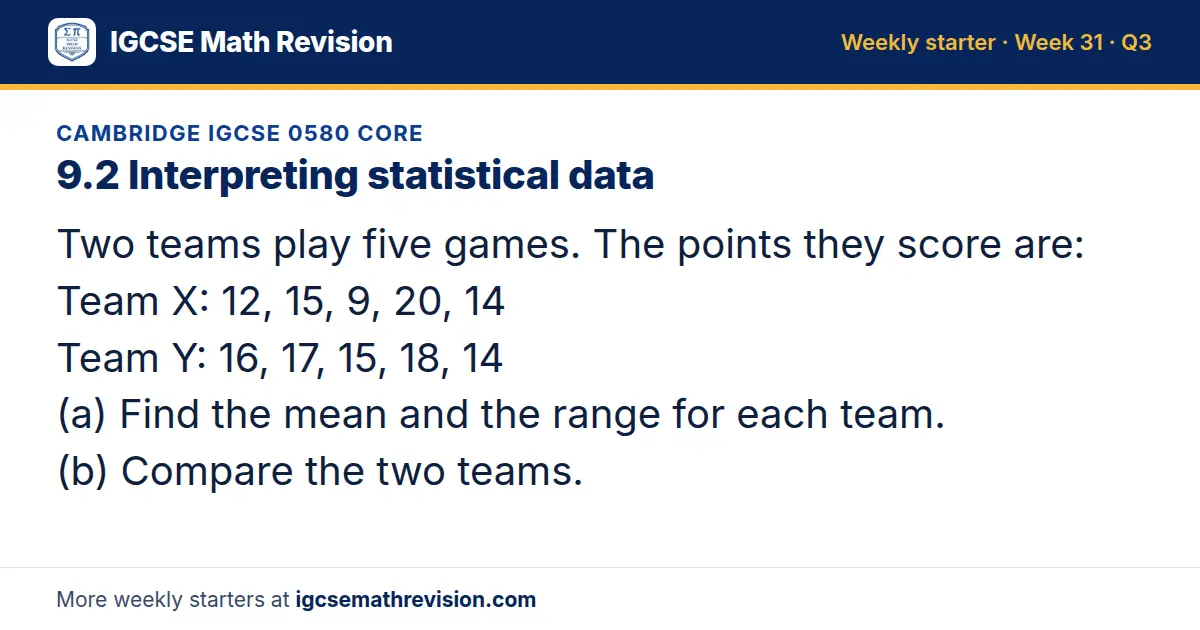 IGCSE Math Revision

Weekly starter · Week 31 · Q3

CAMBRIDGE IGCSE 0580 CORE

9.2 Interpreting statistical data

Two teams play five games. The points they score are:
Team X: 12, 15, 9, 20, 14
Team Y: 16, 17, 15, 18, 14
(a) Find the mean and the range for each team.
(b) Compare the two teams.

More weekly starters at igcsemathrevision.com